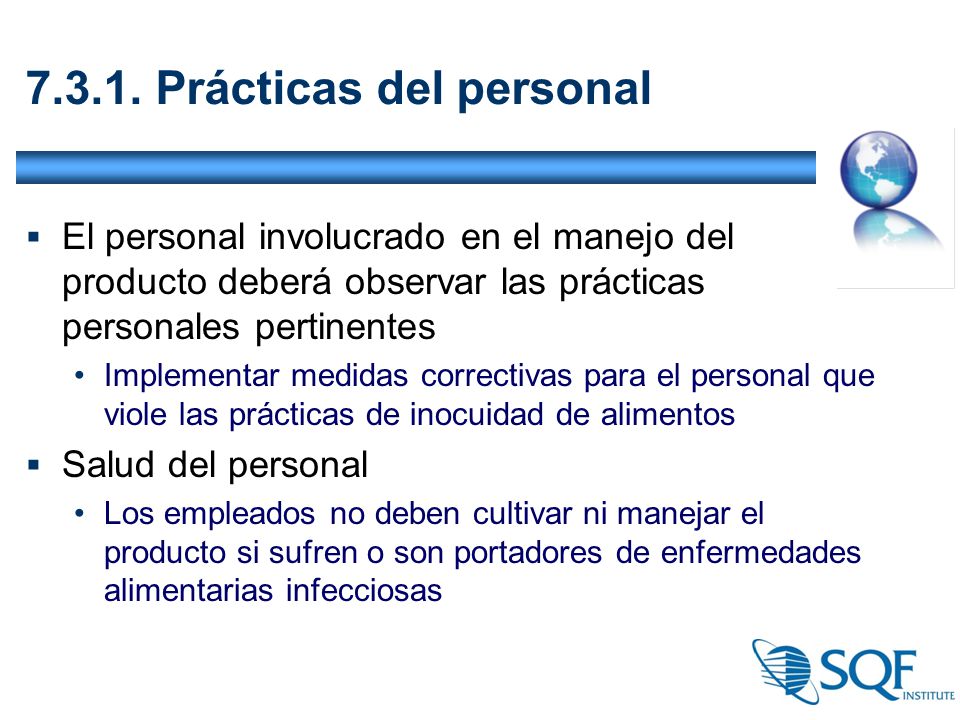 7.3.1. Prácticas del personal

▪ El personal involucrado en el manejo del producto deberá observar las prácticas personales pertinentes

• Implementar medidas correctivas para el personal que viole las prácticas de inocuidad de alimentos

▪ Salud del personal

• Los empleados no deben cultivar ni manejar el producto si sufren o son portadores de enfermedades alimentarias infecciosas

SQF INSTITUTE